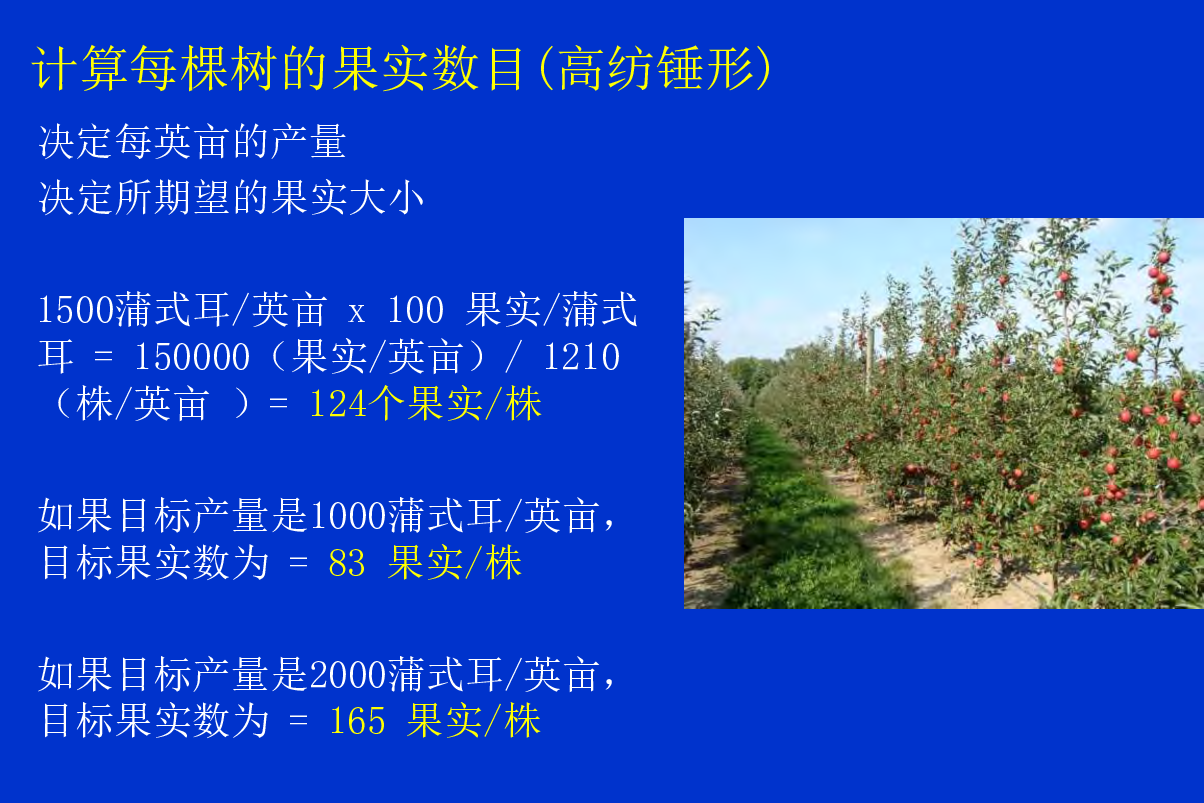 计算每棵树的果实数目(高纺锤形)

决定每英亩的产量

决定所期望的果实大小

1500蒲式耳/英亩 x 100 果实/蒲式耳 = 150000（果实/英亩）/ 1210（株/英亩 ）= 124个果实/株

如果目标产量是1000蒲式耳/英亩，目标果实数为 = 83 果实/株

如果目标产量是2000蒲式耳/英亩，目标果实数为 = 165 果实/株